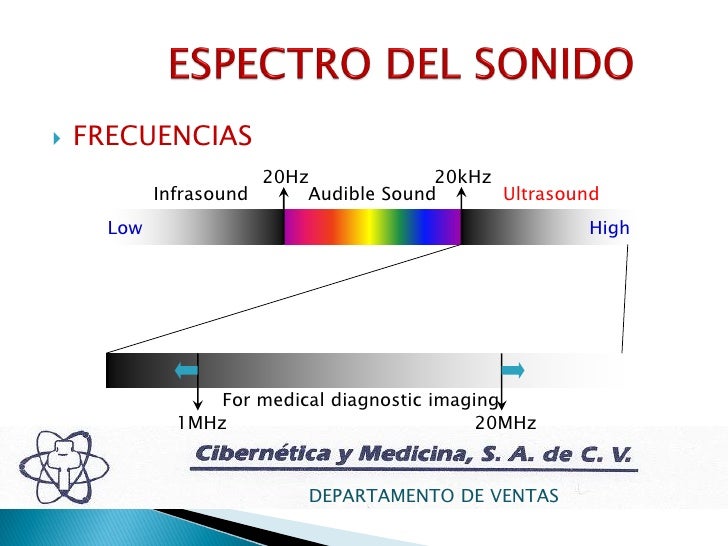 ESPECTRO DEL SONIDO

FRECUENCIAS

20Hz
20kHz
Infrasound
Audible Sound
Ultrasound
Low
High

For medical diagnostic imaging
1MHz
20MHz

Cibernética y Medicina, S. A. de C. V.
DEPARTAMENTO DE VENTAS